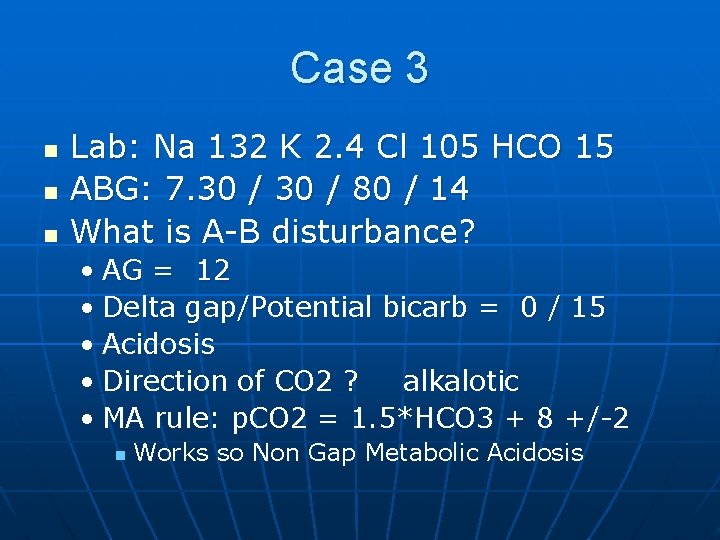 Case 3

- Lab: Na 132 K 2.4 Cl 105 HCO 15
- ABG: 7.30 / 30 / 80 / 14
- What is A-B disturbance?
  - AG = 12
  - Delta gap/Potential bicarb = 0 / 15
  - Acidosis
  - Direction of CO2 ? alkalotic
  - MA rule: pCO2 = 1.5*HCO3 + 8 +/-2
    - Works so Non Gap Metabolic Acidosis